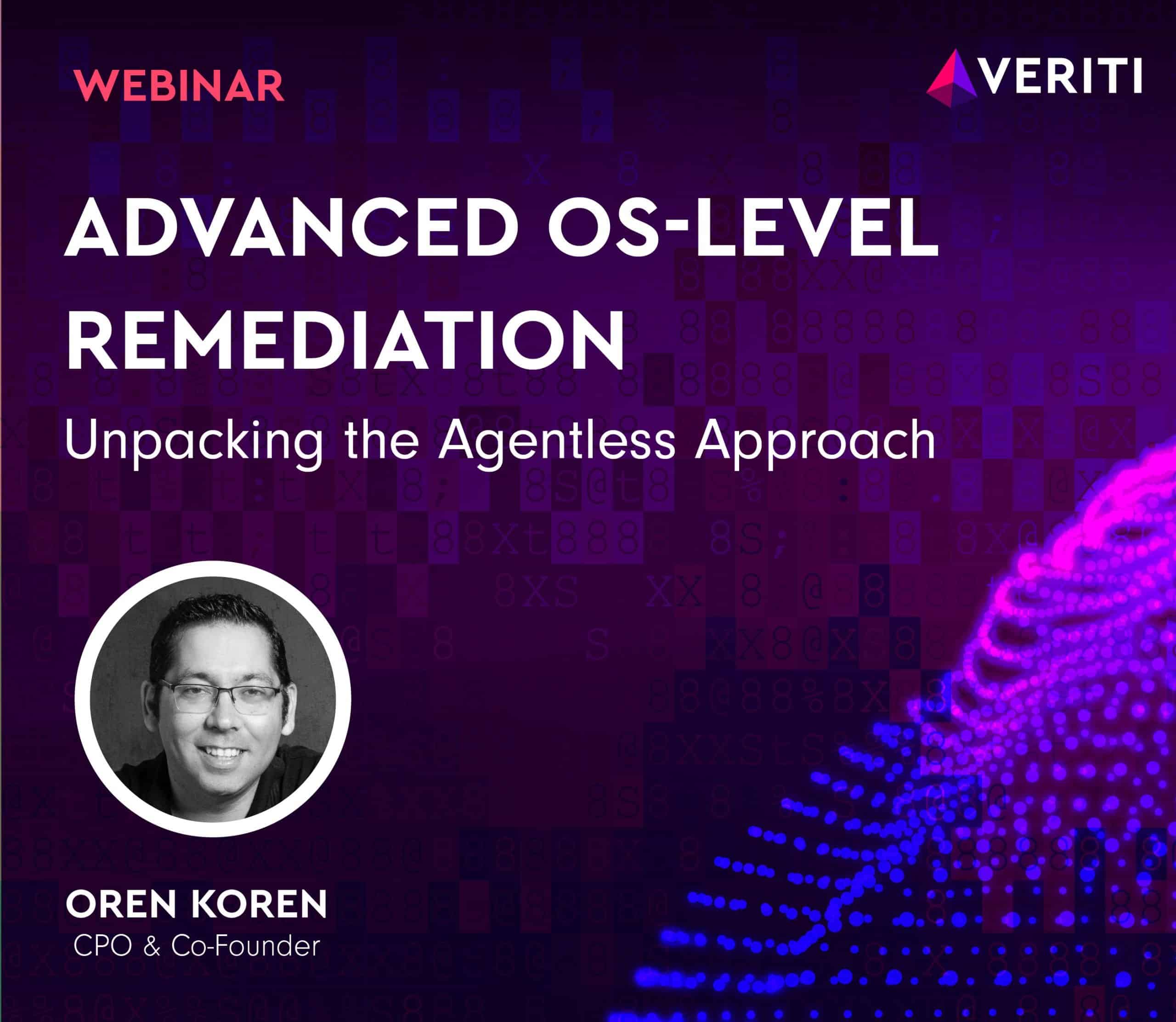 WEBINAR

VERITI

ADVANCED OS-LEVEL REMEDIATION

Unpacking the Agentless Approach

OREN KOREN
CPO & Co-Founder